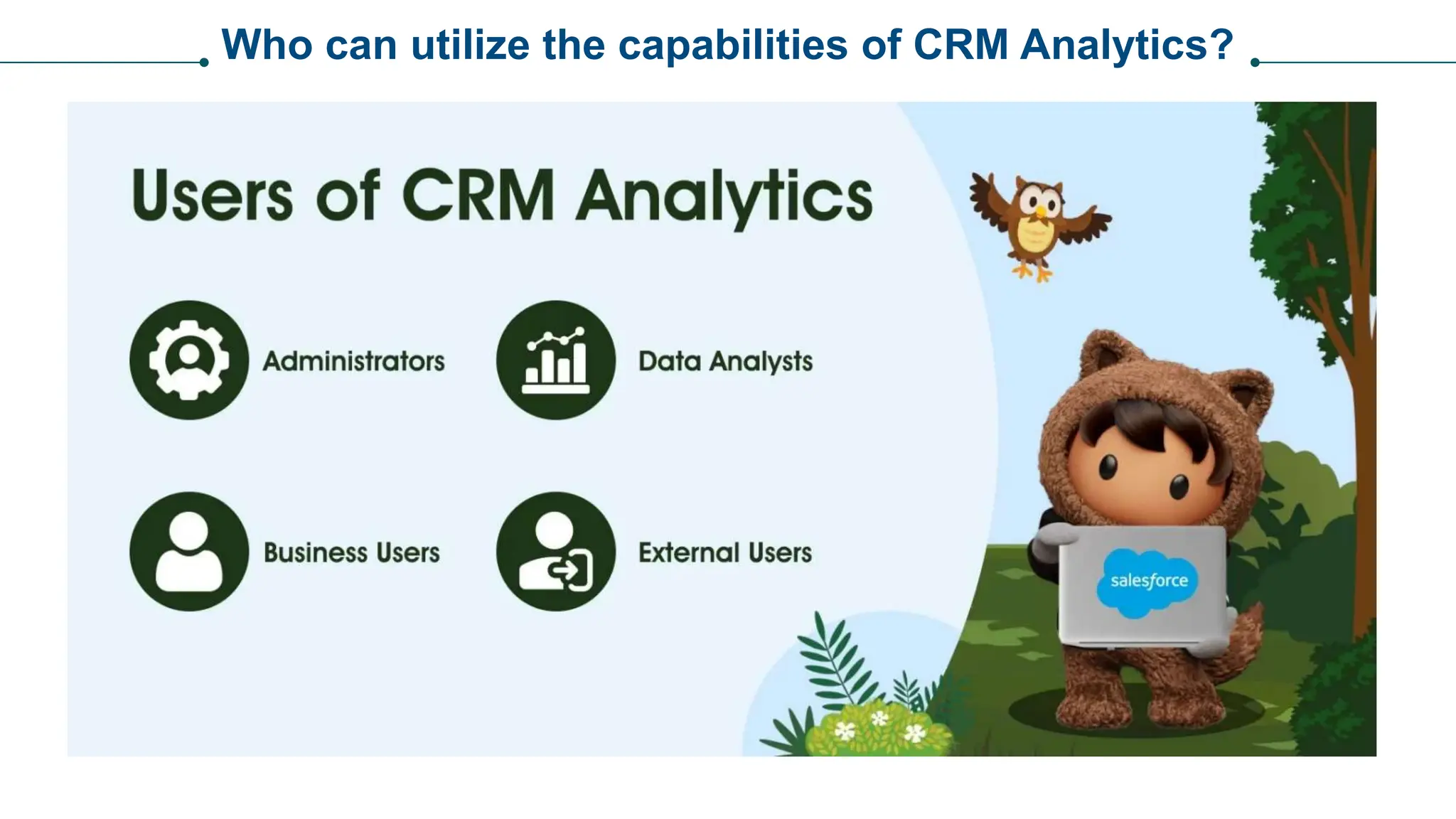 Who can utilize the capabilities of CRM Analytics?

Users of CRM Analytics

Administrators

Data Analysts

Business Users

External Users

salesforce